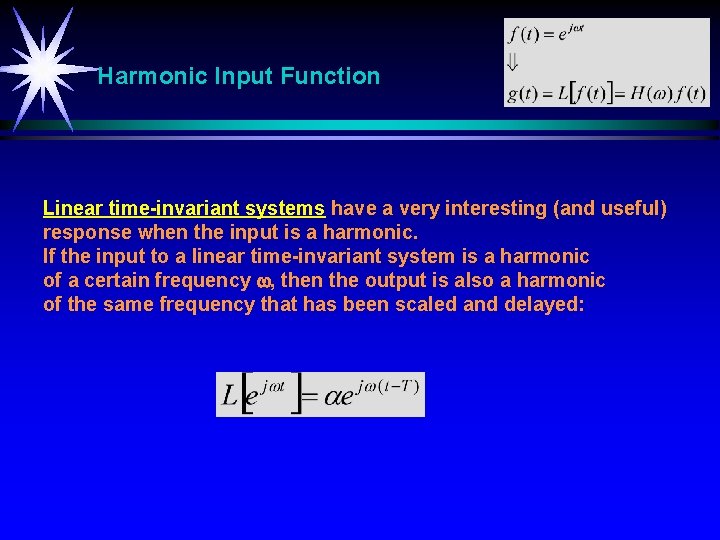 Harmonic Input Function

$f(t) = e^{j\omega t}$
$\Downarrow$
$g(t) = L[f(t)] = H(\omega) f(t)$

Linear time-invariant systems have a very interesting (and useful) response when the input is a harmonic.
If the input to a linear time-invariant system is a harmonic of a certain frequency $\omega$, then the output is also a harmonic of the same frequency that has been scaled and delayed:

$L[e^{j\omega t}] = \alpha e^{j\omega(t-T)}$